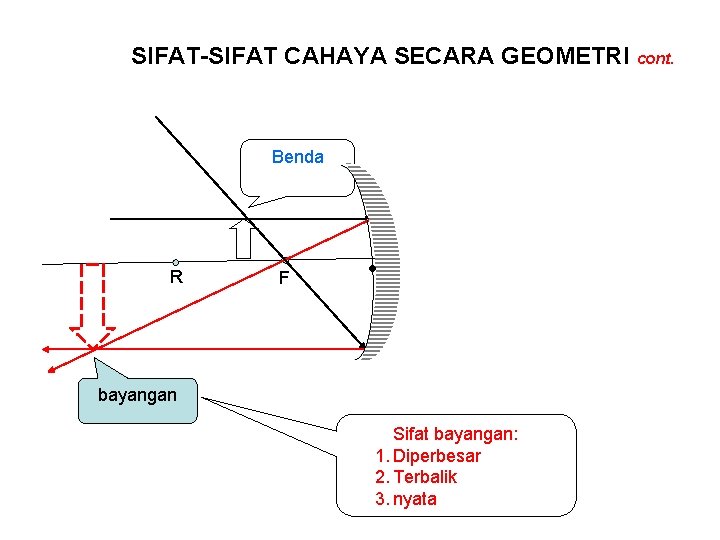 SIFAT-SIFAT CAHAYA SECARA GEOMETRI cont.

Benda

R

F

bayangan

Sifat bayangan:
1. Diperbesar
2. Terbalik
3. nyata